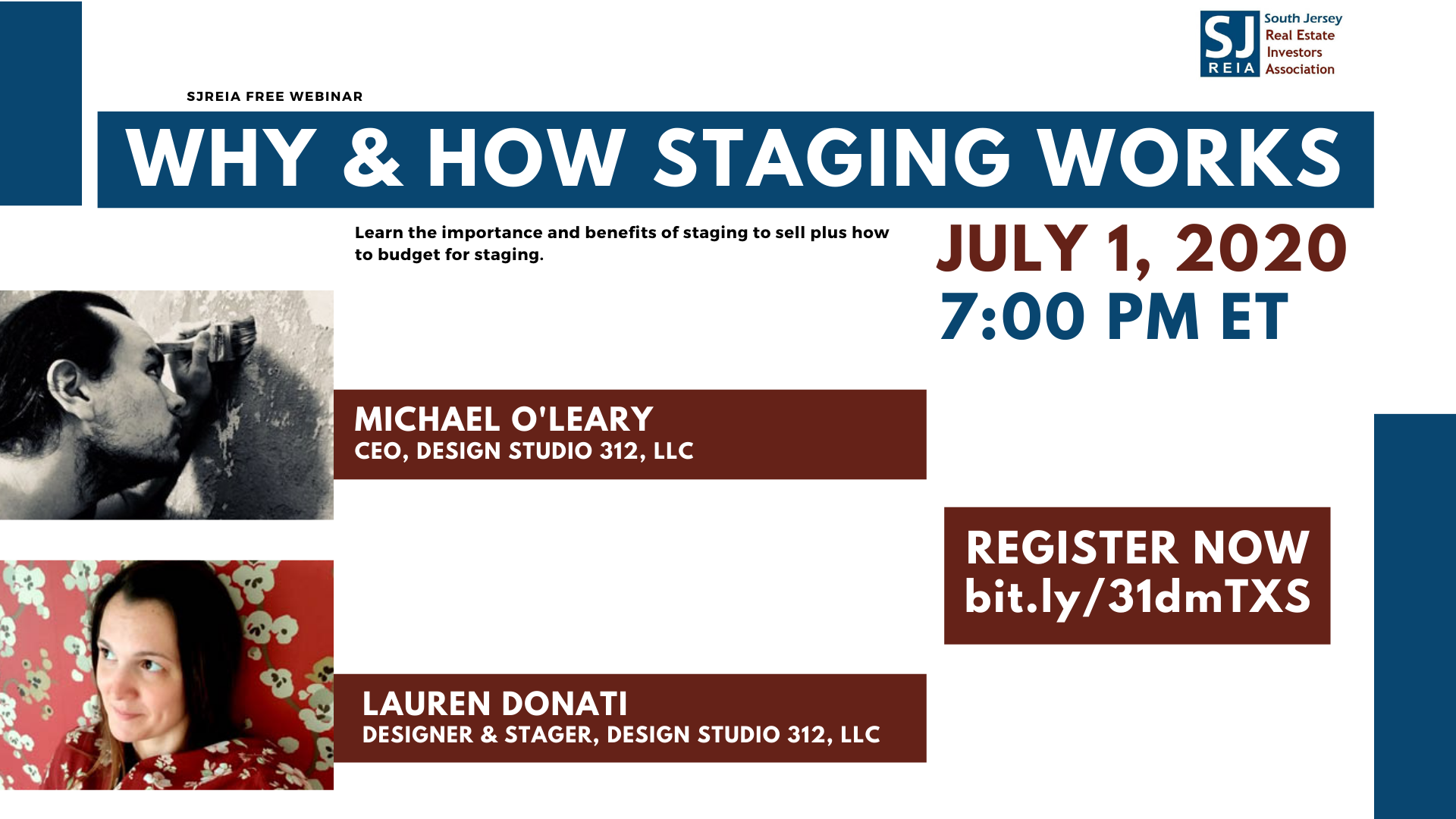 SJ REIA South Jersey Real Estate Investors Association

SJREIA FREE WEBINAR

WHY & HOW STAGING WORKS

Learn the importance and benefits of staging to sell plus how to budget for staging.

JULY 1, 2020
7:00 PM ET

MICHAEL O'LEARY
CEO, DESIGN STUDIO 312, LLC

REGISTER NOW
bit.ly/31dmTXS

LAUREN DONATI
DESIGNER & STAGER, DESIGN STUDIO 312, LLC